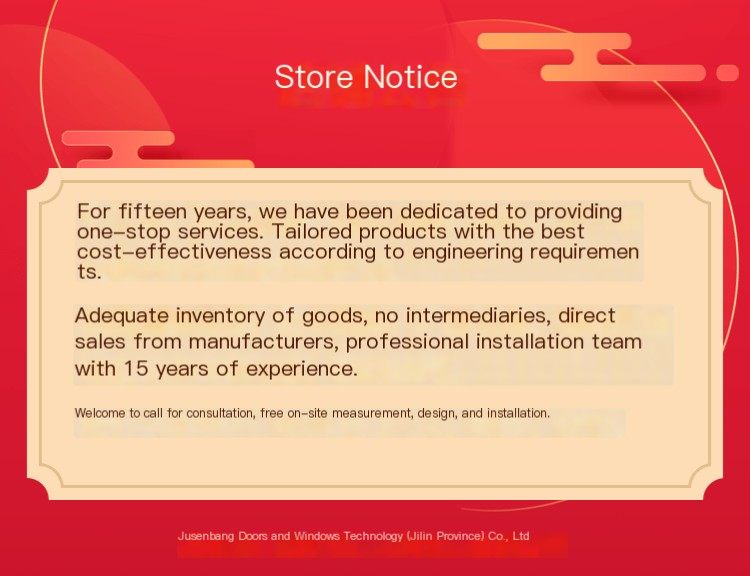 Store Notice

For fifteen years, we have been dedicated to providing one-stop services. Tailored products with the best cost-effectiveness according to engineering requiremen ts.

Adequate inventory of goods, no intermediaries, direct sales from manufacturers, professional installation team with 15 years of experience.

Welcome to call for consultation, free on-site measurement, design, and installation.

Jusenbang Doors and Windows Technology (Jilin Province) Co., Ltd